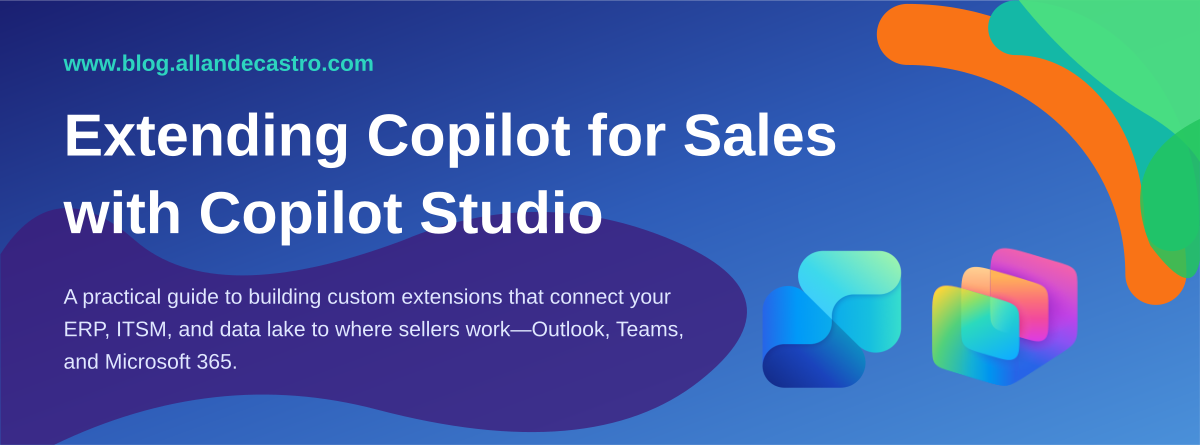 www.blog.allandecastro.com

Extending Copilot for Sales with Copilot Studio

A practical guide to building custom extensions that connect your ERP, ITSM, and data lake to where sellers work—Outlook, Teams, and Microsoft 365.